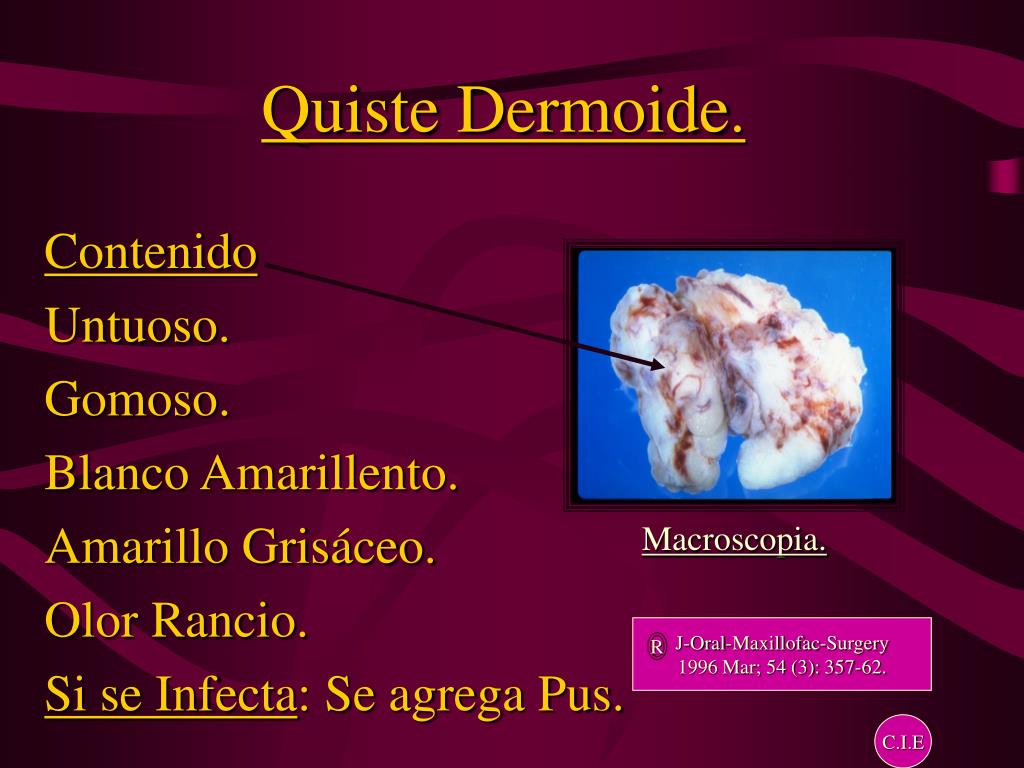 Quiste Dermoide.

Contenido

Untuoso.

Gomoso.

Blanco Amarillento.

Amarillo Grisáceo.

Olor Rancio.

Si se Infecta: Se agrega Pus.

Macroscopia.

R J-Oral-Maxillofac-Surgery 1996 Mar; 54 (3): 357-62.

C.I.E